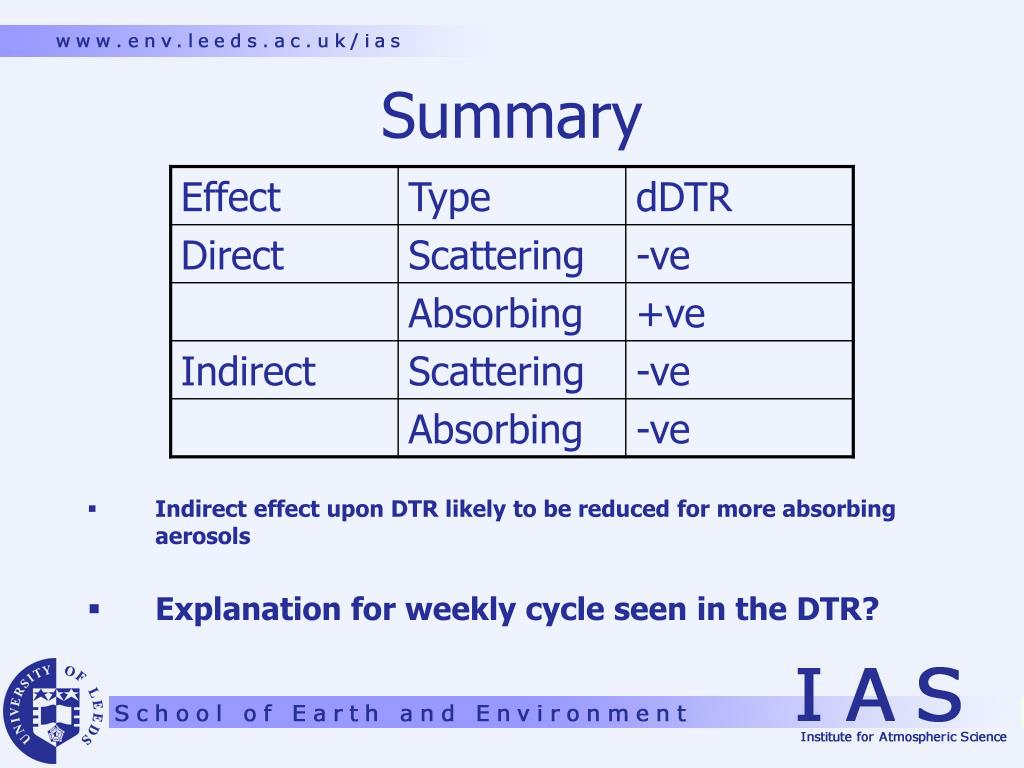 www.env.leeds.ac.uk/ias

Summary

| Effect | Type | dDTR |
|---|---|---|
| Direct | Scattering | -ve |
| | Absorbing | +ve |
| Indirect | Scattering | -ve |
| | Absorbing | -ve |

▪ Indirect effect upon DTR likely to be reduced for more absorbing aerosols

▪ Explanation for weekly cycle seen in the DTR?

UNIVERSITY OF LEEDS

School of Earth and Environment

IAS

Institute for Atmospheric Science